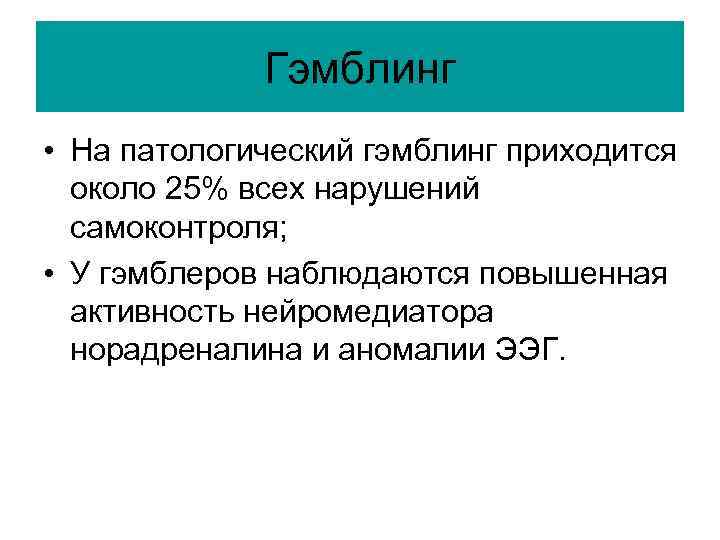 Гэмблинг

• На патологический гэмблинг приходится около 25% всех нарушений самоконтроля;

• У гэмблеров наблюдаются повышенная активность нейромедиатора норадреналина и аномалии ЭЭГ.